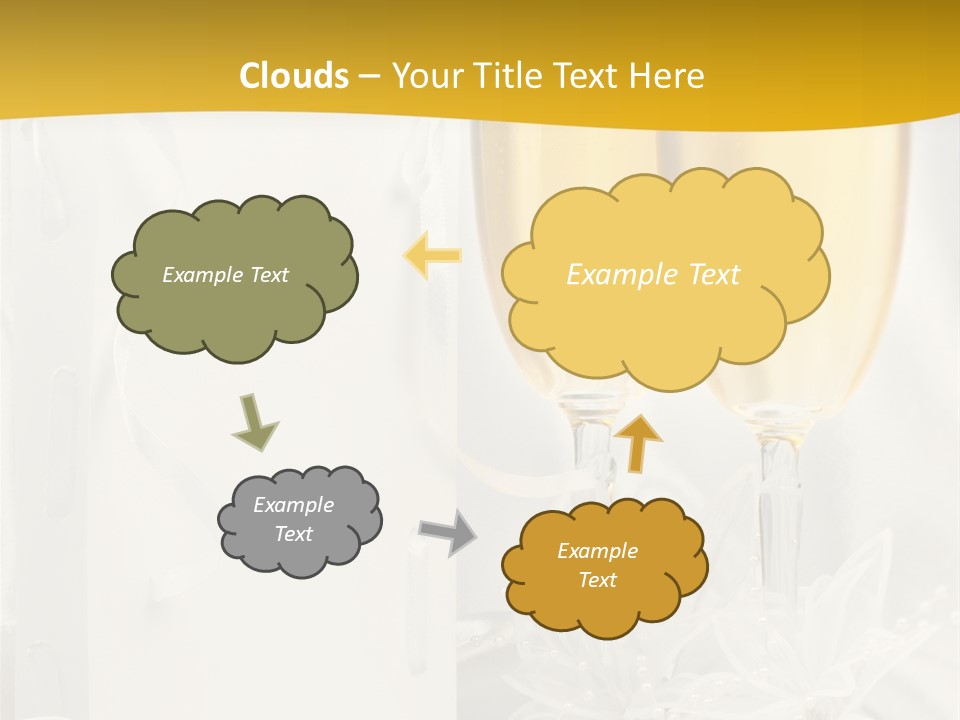 Clouds – Your Title Text Here

Example Text

Example Text

Example Text

Example Text